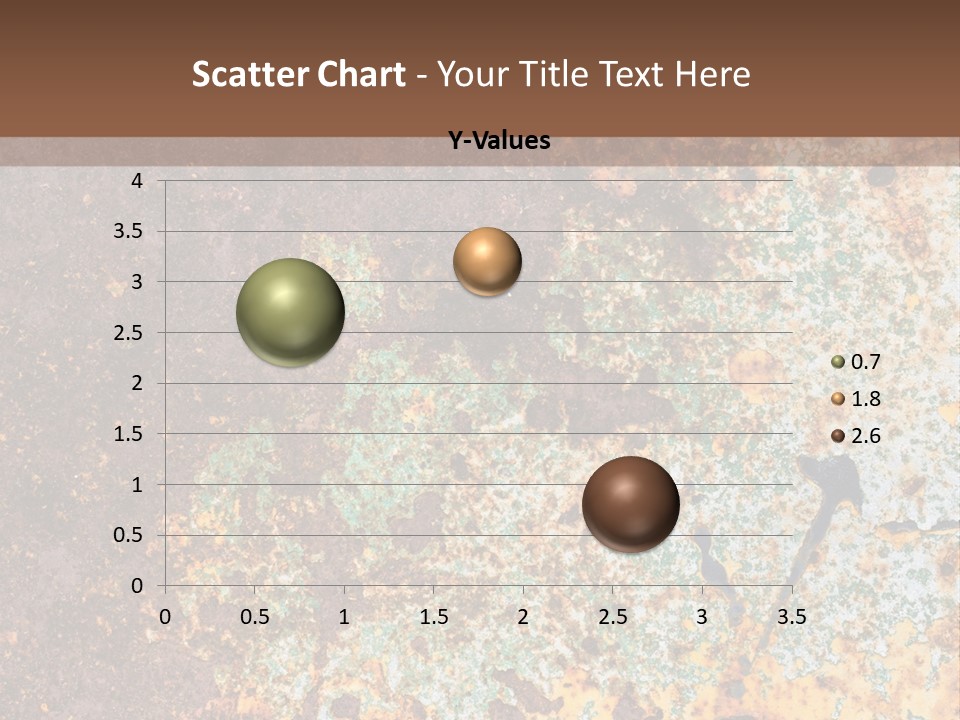 Scatter Chart - Your Title Text Here

Y-Values

4
3.5
3
2.5
2
1.5
1
0.5
0

0 0.5 1 1.5 2 2.5 3 3.5

0.7
1.8
2.6